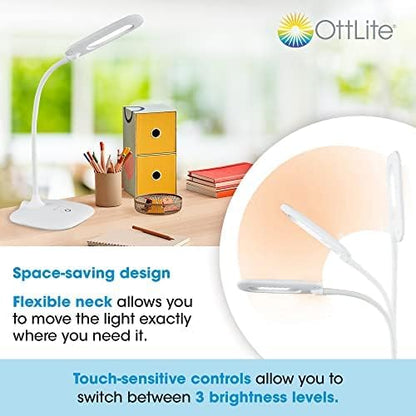 OttLite

Space-saving design

Flexible neck allows you to move the light exactly where you need it.

Touch-sensitive controls allow you to switch between 3 brightness levels.